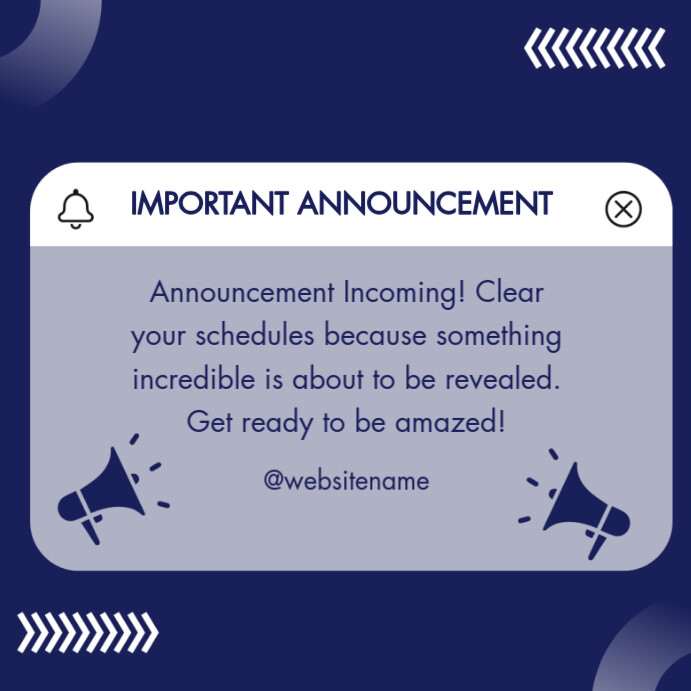 IMPORTANT ANNOUNCEMENT

Announcement Incoming! Clear your schedules because something incredible is about to be revealed. Get ready to be amazed!

@websitename